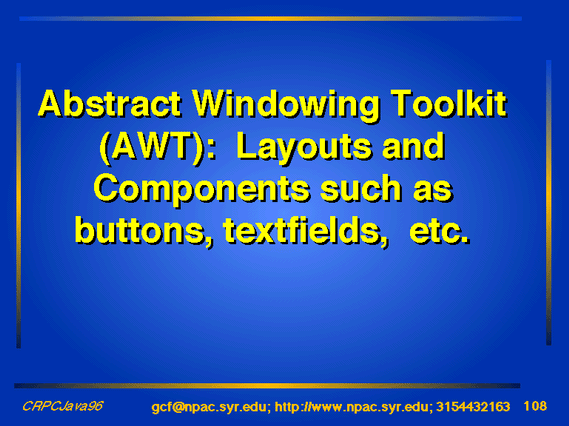 Abstract Windowing Toolkit (AWT): Layouts and Components such as buttons, textfields, etc.

CRPCJava96 gcf@npac.syr.edu; http://www.npac.syr.edu; 3154432163 108